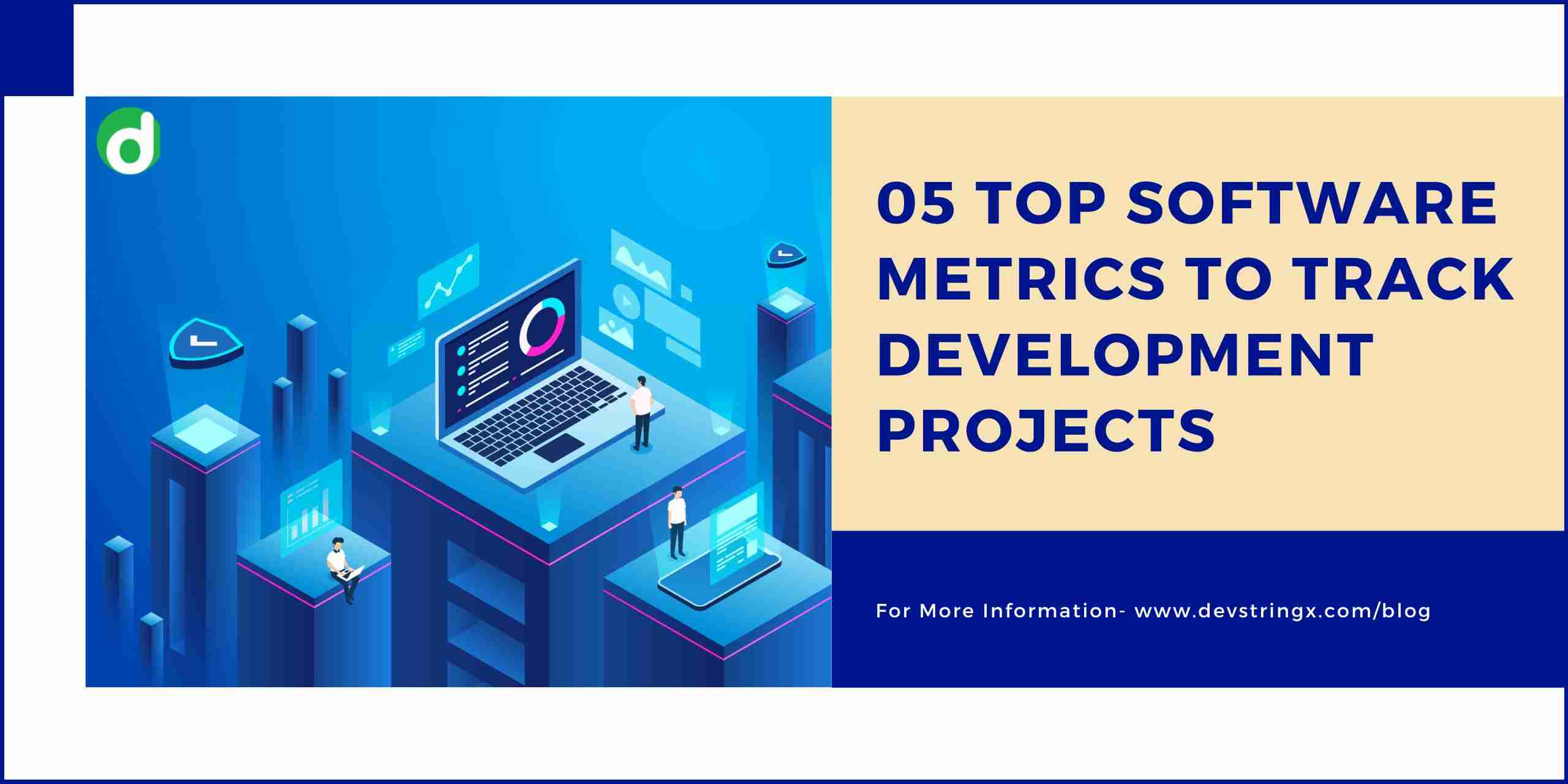 d

05 TOP SOFTWARE METRICS TO TRACK DEVELOPMENT PROJECTS

For More Information- www.devstringx.com/blog